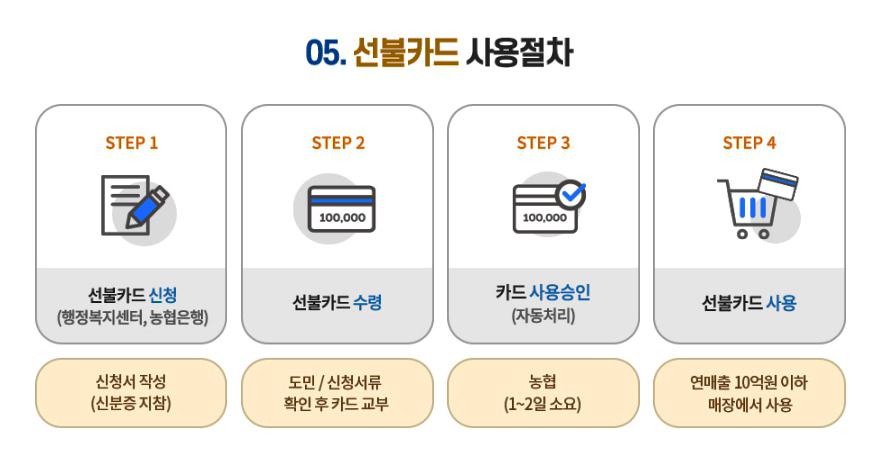 05. 선불카드 사용절차

STEP 1

선불카드 신청
(행정복지센터, 농협은행)

신청서 작성
(신분증 지참)

STEP 2

100,000

선불카드 수령

도민 / 신청서류
확인 후 카드 교부

STEP 3

100,000

카드 사용승인
(자동처리)

농협
(1~2일 소요)

STEP 4

선불카드 사용

연매출 10억원 이하
매장에서 사용